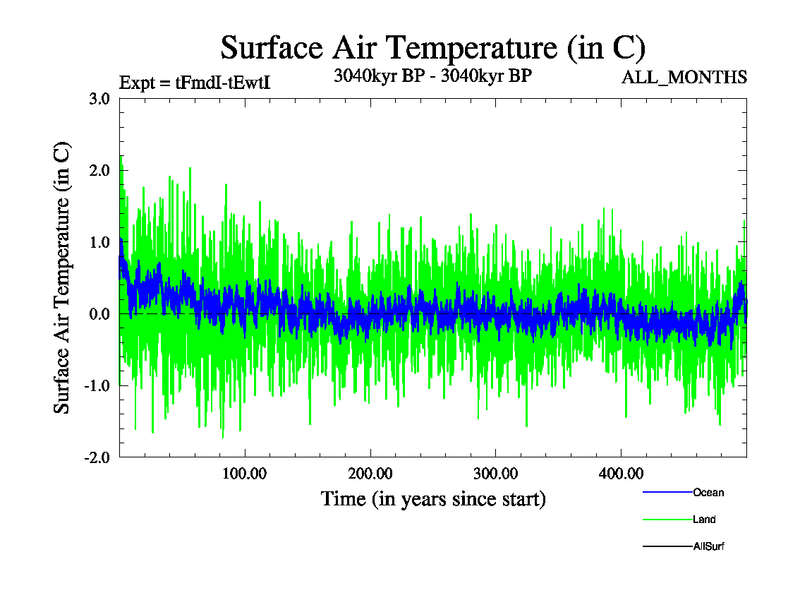 Surface Air Temperature (in C)

Expt = tFmdI-tEwtI

3040kyr BP - 3040kyr BP

ALL_MONTHS

Surface Air Temperature (in C)

3.0
2.0
1.0
0.0
-1.0
-2.0

100.00
200.00
300.00
400.00

Time (in years since start)

Ocean
Land
AllSurf